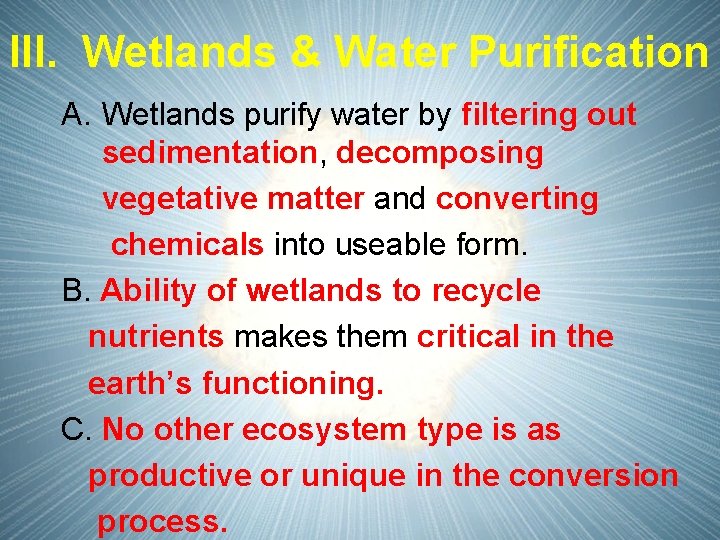 III. Wetlands & Water Purification

A. Wetlands purify water by filtering out sedimentation, decomposing vegetative matter and converting chemicals into useable form.

B. Ability of wetlands to recycle nutrients makes them critical in the earth's functioning.

C. No other ecosystem type is as productive or unique in the conversion process.